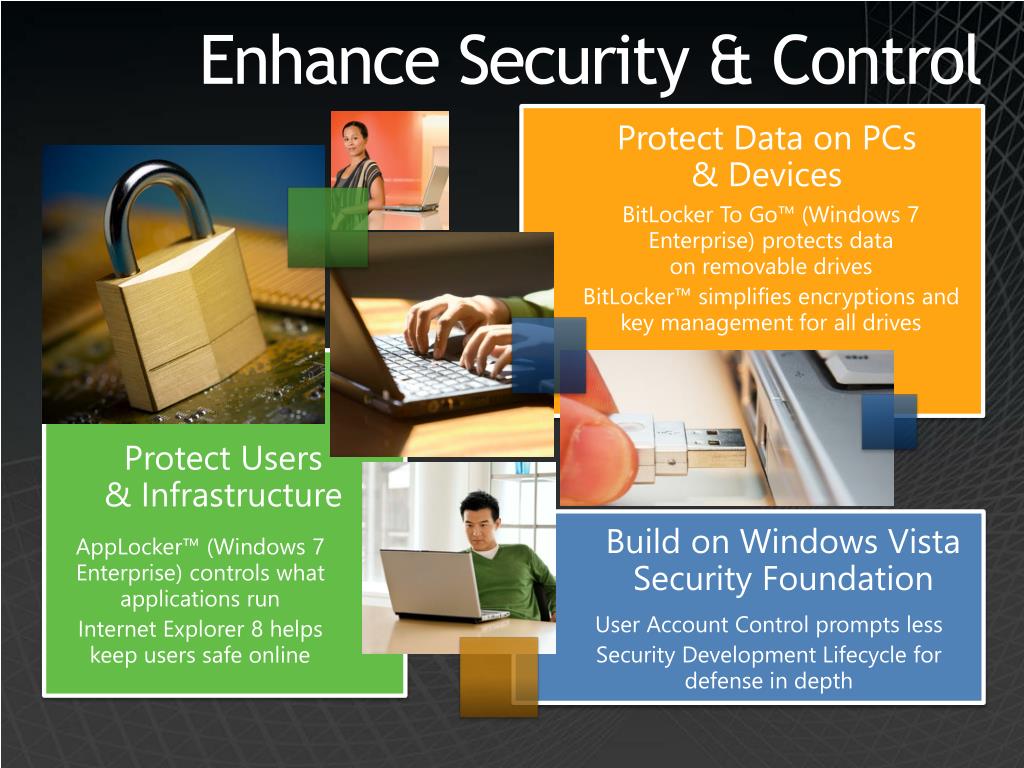 Enhance Security & Control

Protect Data on PCs & Devices

BitLocker To Go™ (Windows 7 Enterprise) protects data on removable drives

BitLocker™ simplifies encryptions and key management for all drives

Protect Users & Infrastructure

AppLocker™ (Windows 7 Enterprise) controls what applications run

Internet Explorer 8 helps keep users safe online

Build on Windows Vista Security Foundation

User Account Control prompts less

Security Development Lifecycle for defense in depth